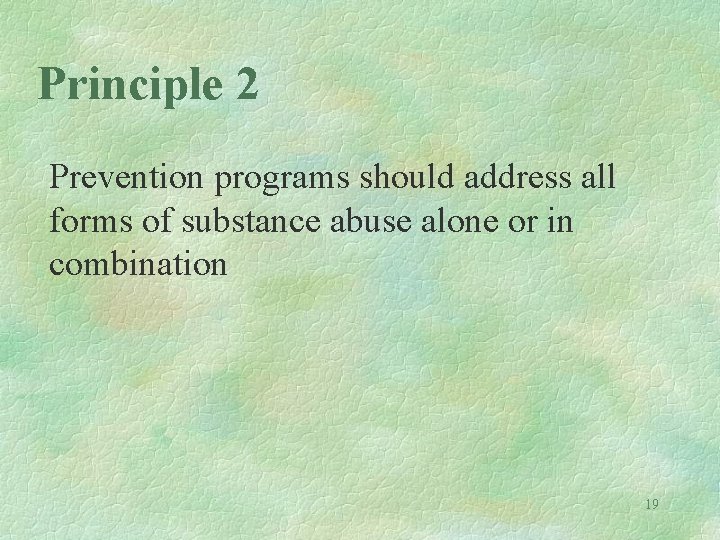 Principle 2

Prevention programs should address all forms of substance abuse alone or in combination

19